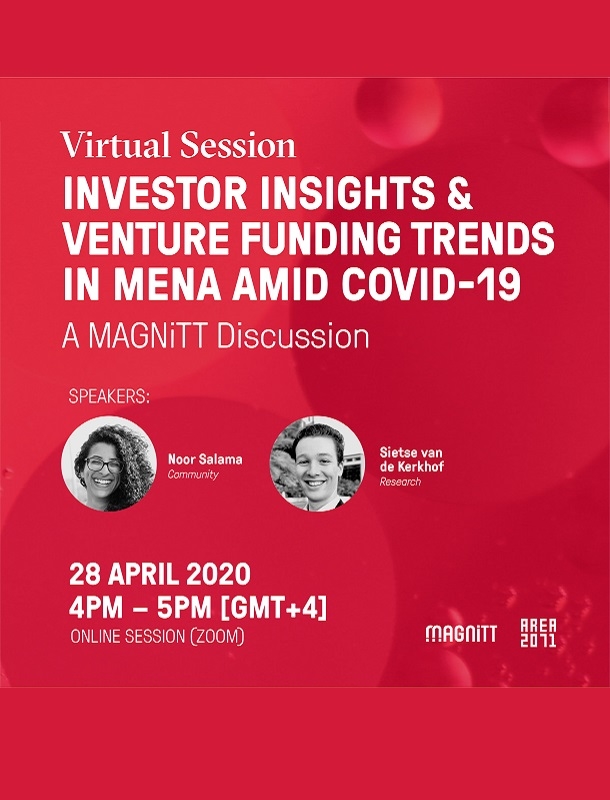 Virtual Session
INVESTOR INSIGHTS & VENTURE FUNDING TRENDS IN MENA AMID COVID-19
A MAGNiTT Discussion

SPEAKERS:

Noor Salama
Community

Sietse van de Kerkhof
Research

28 APRIL 2020
4PM – 5PM [GMT+4]
ONLINE SESSION (ZOOM)

MAGNiTT

AREA 2071